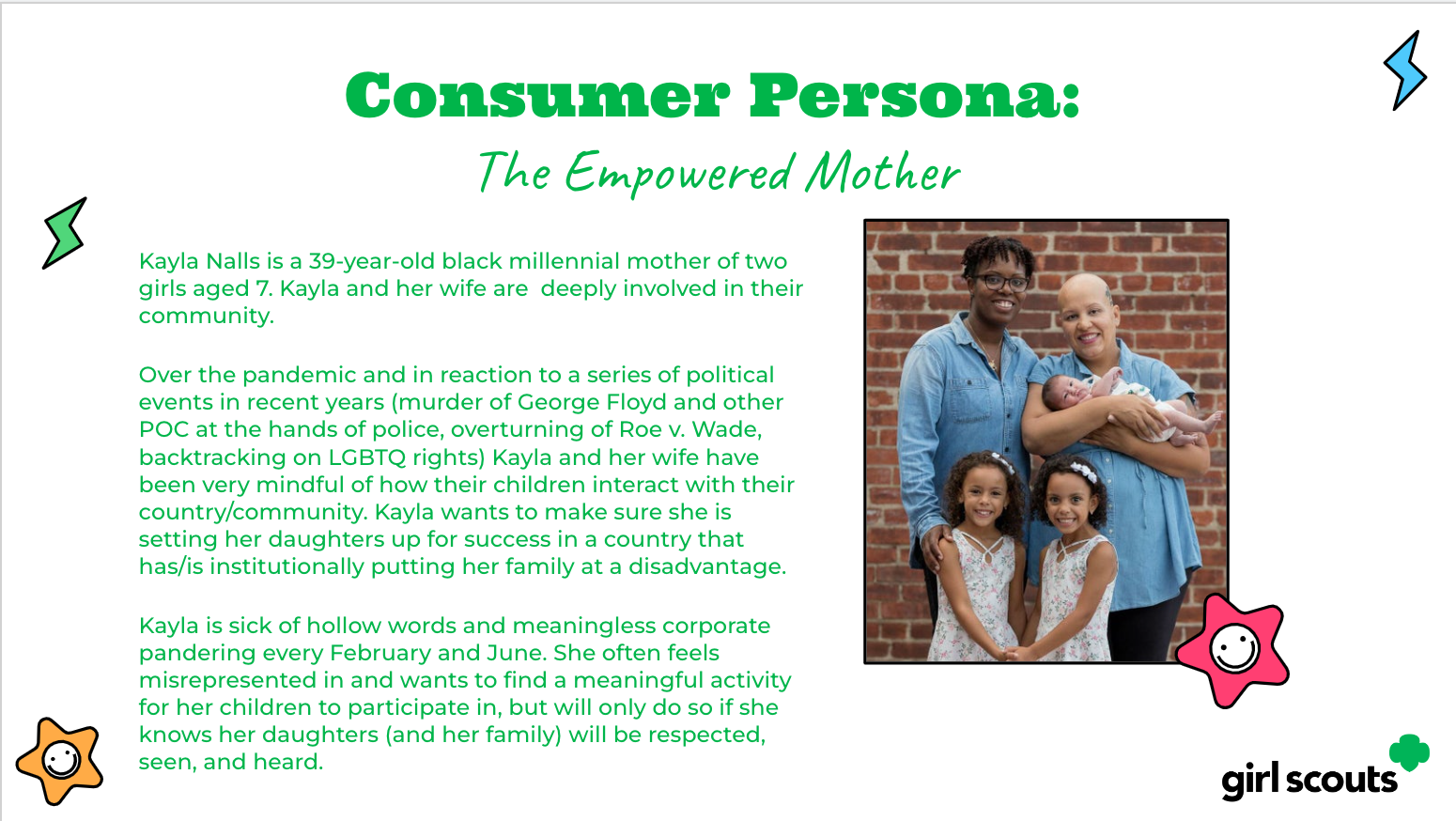 Consumer Persona:
The Empowered Mother

Kayla Nalls is a 39-year-old black millennial mother of two girls aged 7. Kayla and her wife are  deeply involved in their community.

Over the pandemic and in reaction to a series of political events in recent years (murder of George Floyd and other POC at the hands of police, overturning of Roe v. Wade, backtracking on LGBTQ rights) Kayla and her wife have been very mindful of how their children interact with their country/community. Kayla wants to make sure she is setting her daughters up for success in a country that has/is institutionally putting her family at a disadvantage.

Kayla is sick of hollow words and meaningless corporate pandering every February and June. She often feels misrepresented in and wants to find a meaningful activity for her children to participate in, but will only do so if she knows her daughters (and her family) will be respected, seen, and heard.

girl scouts